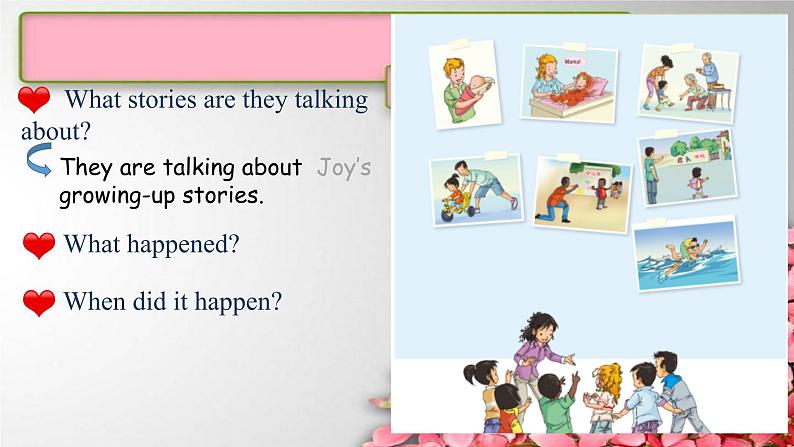 What stories are they talking about?

They are talking about Joy's growing-up stories.

What happened?

When did it happen?

Mama!